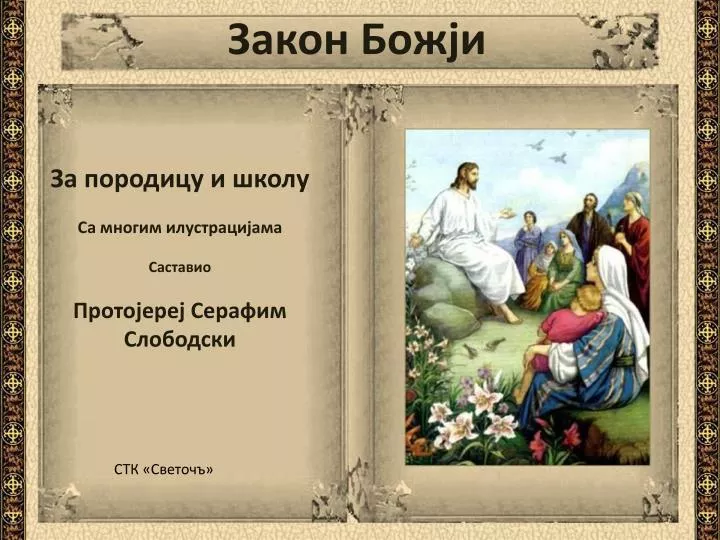 Закон Божји

За породицу и школу

Са многим илустрацијама

Саставио

Протојереј Серафим Слободски

СТК «Светочъ»